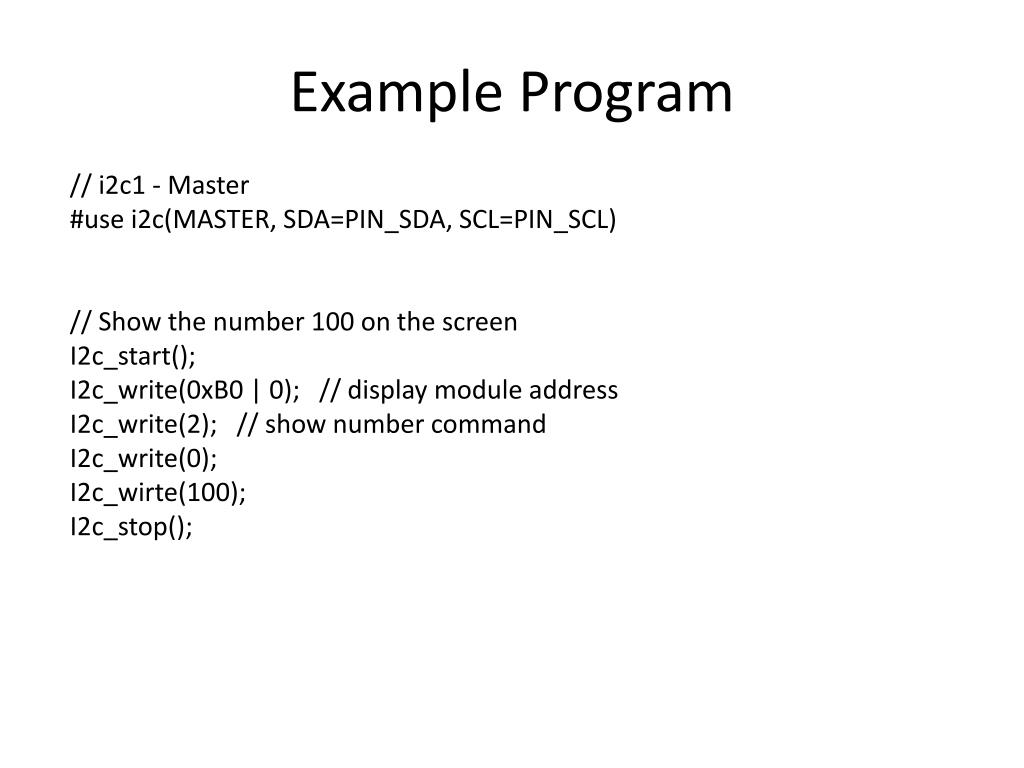 Example Program

// i2c1 - Master
#use i2c(MASTER, SDA=PIN_SDA, SCL=PIN_SCL)

// Show the number 100 on the screen
I2c_start();
I2c_write(0xB0 | 0);   // display module address
I2c_write(2);   // show number command
I2c_write(0);
I2c_wirte(100);
I2c_stop();